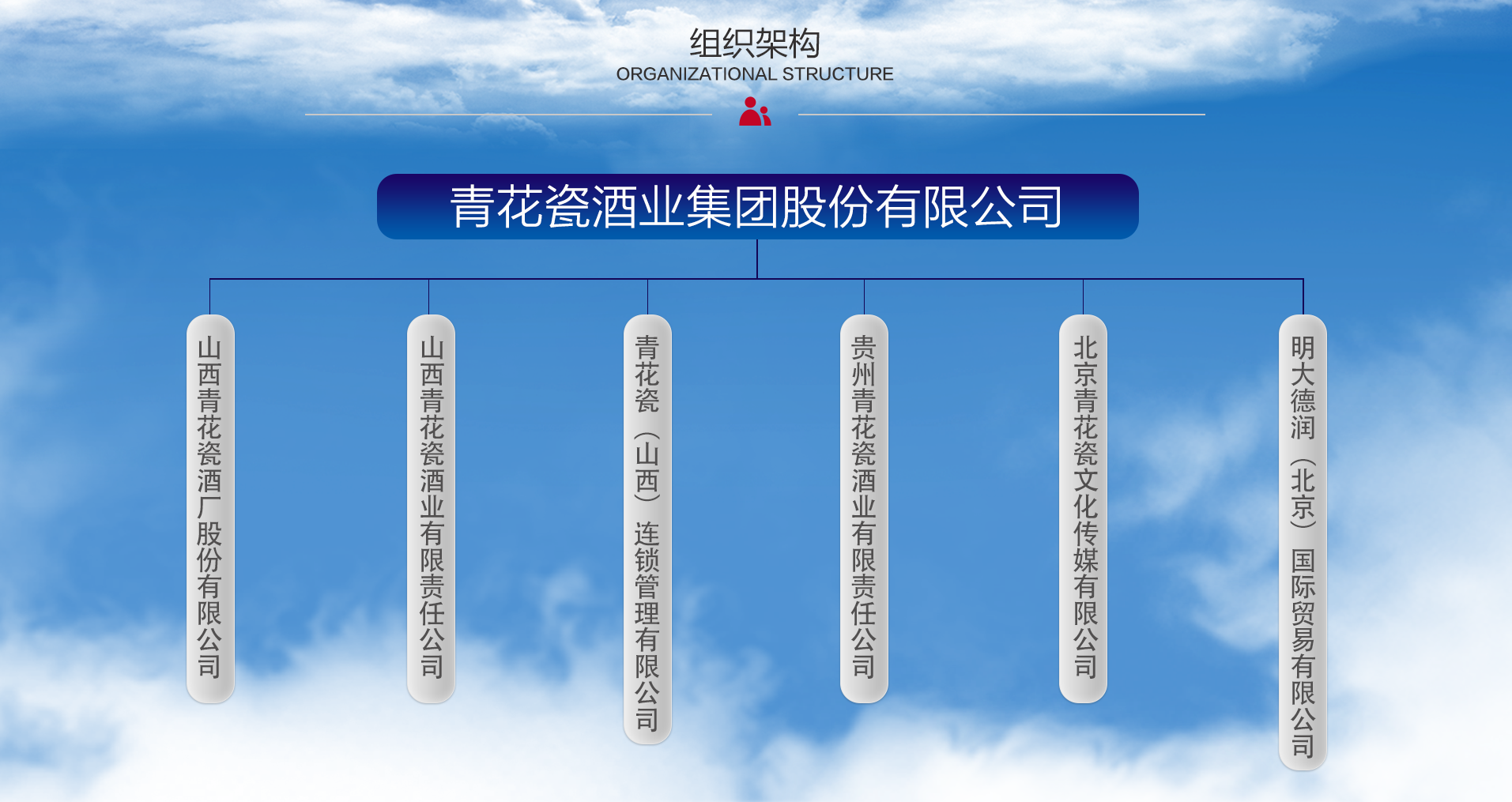 组织架构
ORGANIZATIONAL STRUCTURE

青花瓷酒业集团股份有限公司

山西青花瓷酒厂股份有限公司

山西青花瓷酒业有限责任公司

青花瓷（山西）连锁管理有限公司

贵州青花瓷酒业有限责任公司

北京青花瓷文化传媒有限公司

明大德润（北京）国际贸易有限公司